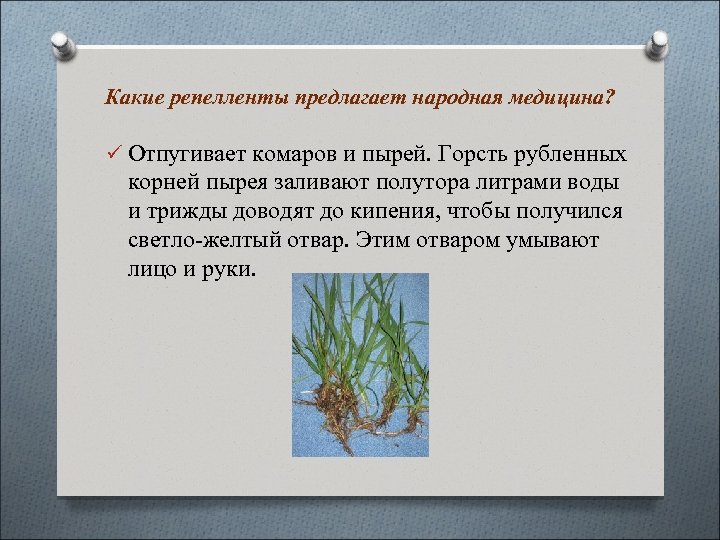 Какие репелленты предлагает народная медицина?

✓ Отпугивает комаров и пырей. Горсть рубленных корней пырея заливают полутора литрами воды и трижды доводят до кипения, чтобы получился светло-желтый отвар. Этим отваром умывают лицо и руки.